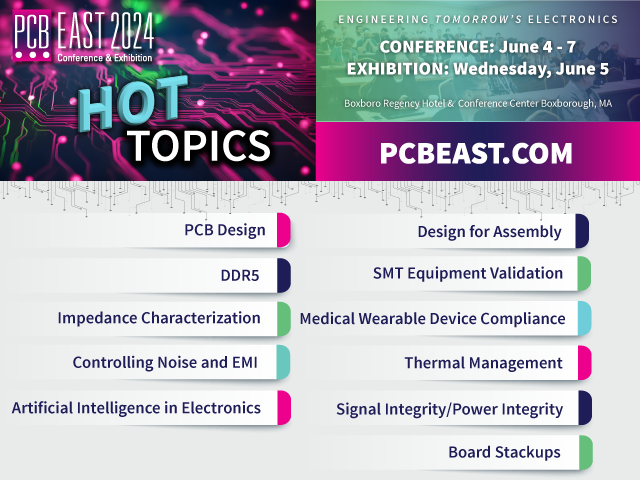 PCB EAST 2024
Conference & Exhibition

HOT TOPICS

ENGINEERING TOMORROW'S ELECTRONICS
CONFERENCE: June 4 - 7
EXHIBITION: Wednesday, June 5
Boxboro Regency Hotel & Conference Center Boxborough, MA

PCBEAST.COM

PCB Design
DDR5
Impedance Characterization
Controlling Noise and EMI
Artificial Intelligence in Electronics

Design for Assembly
SMT Equipment Validation
Medical Wearable Device Compliance
Thermal Management
Signal Integrity/Power Integrity
Board Stackups